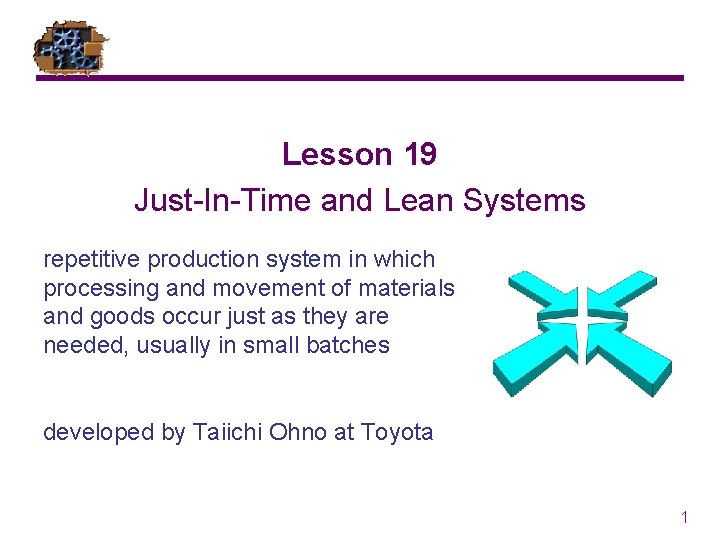 Lesson 19

Just-In-Time and Lean Systems

repetitive production system in which processing and movement of materials and goods occur just as they are needed, usually in small batches

developed by Taiichi Ohno at Toyota

1